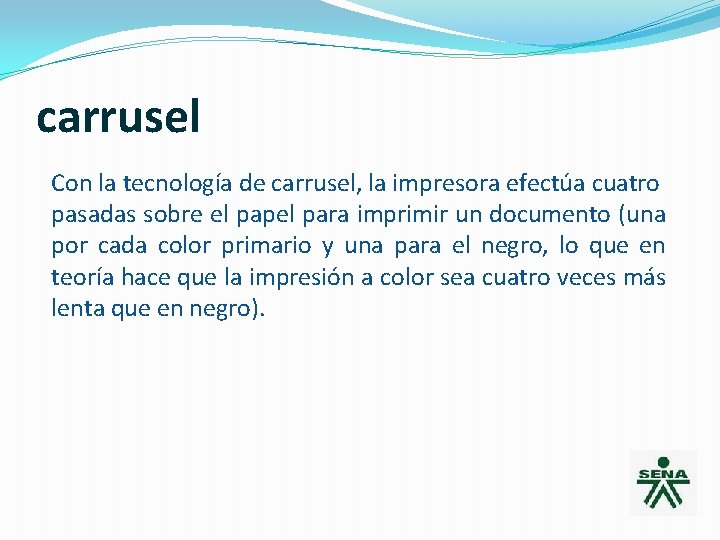 carrusel

Con la tecnología de carrusel, la impresora efectúa cuatro pasadas sobre el papel para imprimir un documento (una por cada color primario y una para el negro, lo que en teoría hace que la impresión a color sea cuatro veces más lenta que en negro).

SENA